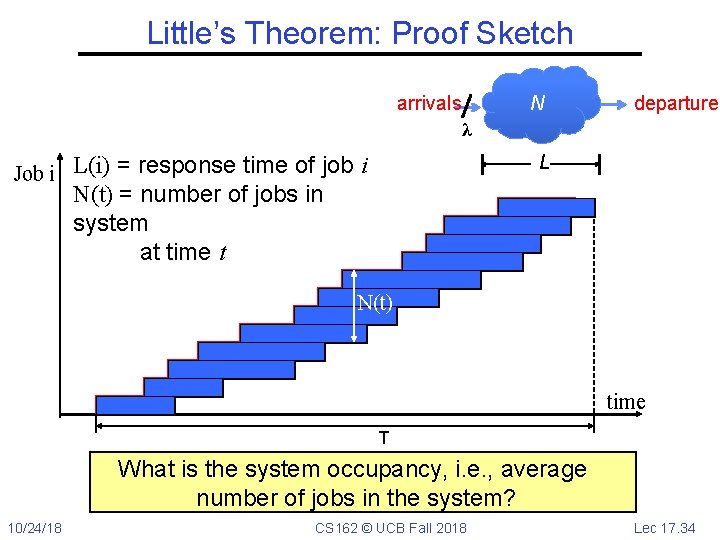 Little's Theorem: Proof Sketch

arrivals

$\lambda$

N

departure

L

Job i

L(i) = response time of job $i$
N(t) = number of jobs in system
at time $t$

N(t)

time

T

What is the system occupancy, i.e., average number of jobs in the system?

10/24/18

CS162 © UCB Fall 2018

Lec 17.34